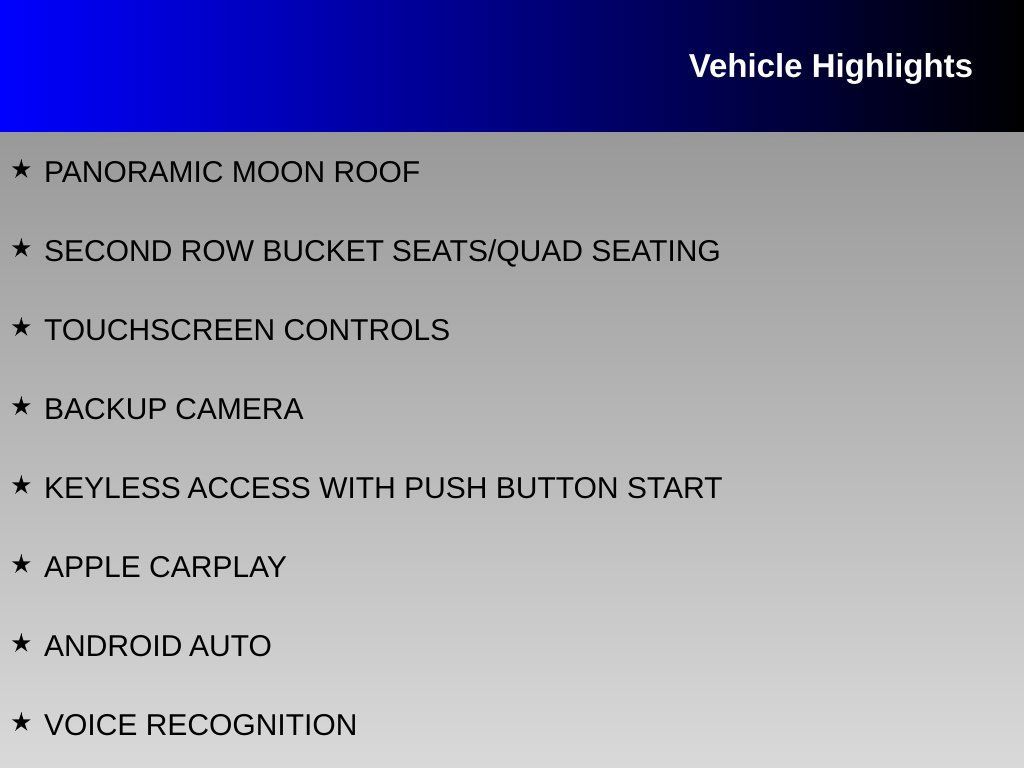 Vehicle Highlights

★ PANORAMIC MOON ROOF

★ SECOND ROW BUCKET SEATS/QUAD SEATING

★ TOUCHSCREEN CONTROLS

★ BACKUP CAMERA

★ KEYLESS ACCESS WITH PUSH BUTTON START

★ APPLE CARPLAY

★ ANDROID AUTO

★ VOICE RECOGNITION